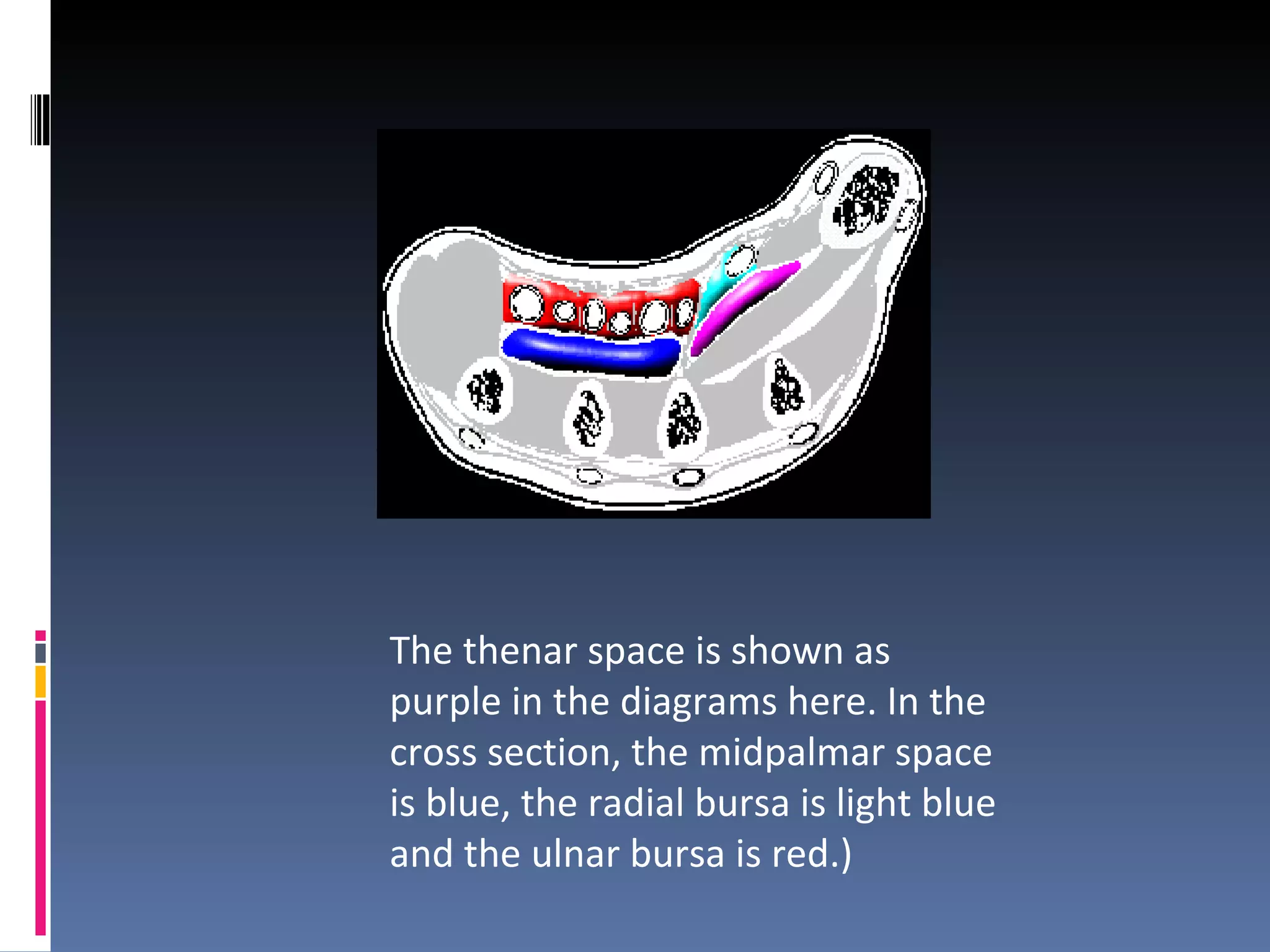 The thenar space is shown as purple in the diagrams here. In the cross section, the midpalmar space is blue, the radial bursa is light blue and the ulnar bursa is red.)